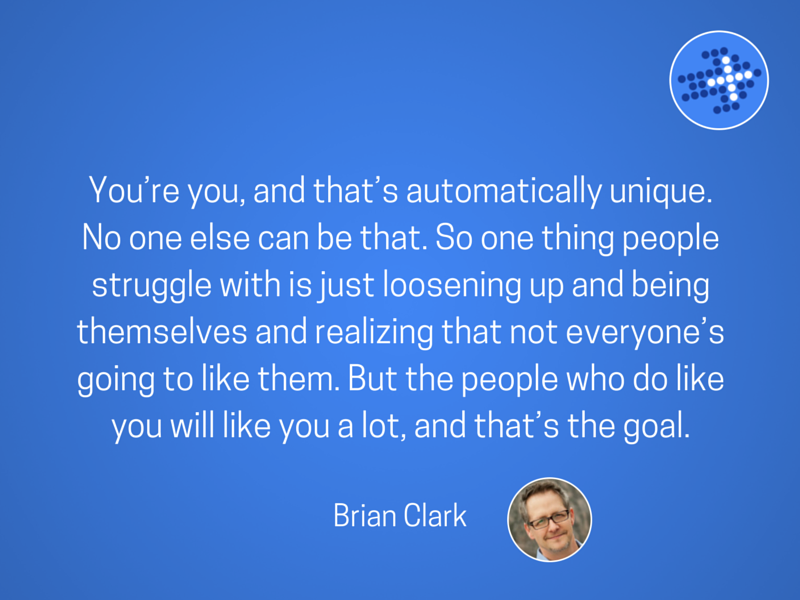 You're you, and that's automatically unique. No one else can be that. So one thing people struggle with is just loosening up and being themselves and realizing that not everyone's going to like them. But the people who do like you will like you a lot, and that's the goal.

Brian Clark